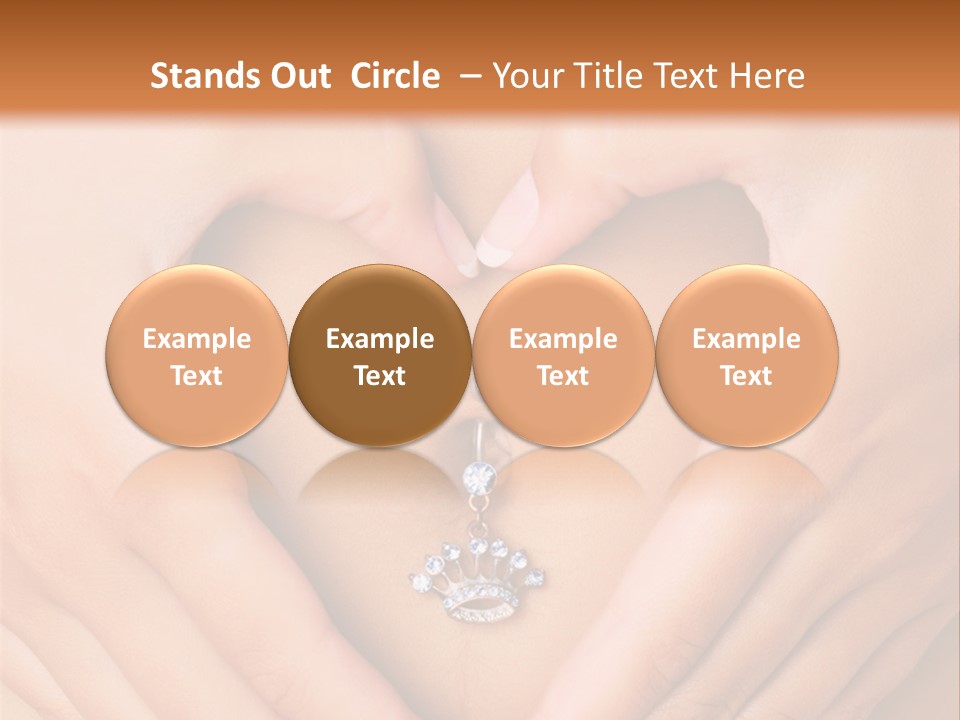 Stands Out Circle – Your Title Text Here

Example Text

Example Text

Example Text

Example Text